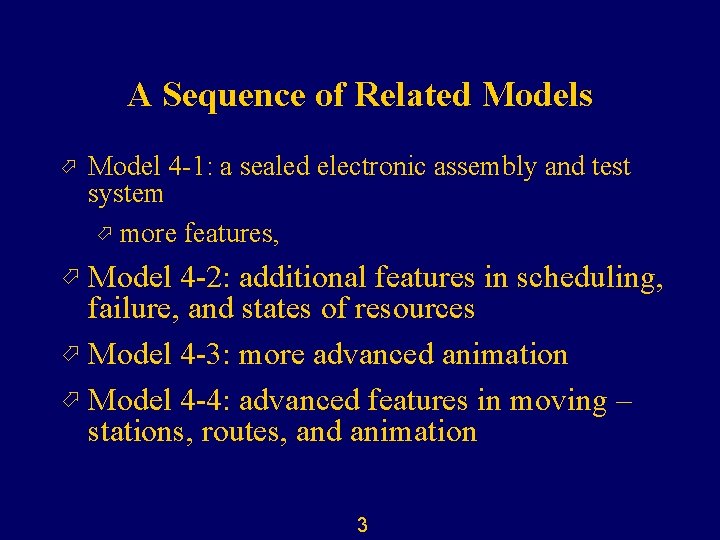 A Sequence of Related Models

Model 4-1: a sealed electronic assembly and test system

more features,

Model 4-2: additional features in scheduling, failure, and states of resources

Model 4-3: more advanced animation

Model 4-4: advanced features in moving – stations, routes, and animation

3